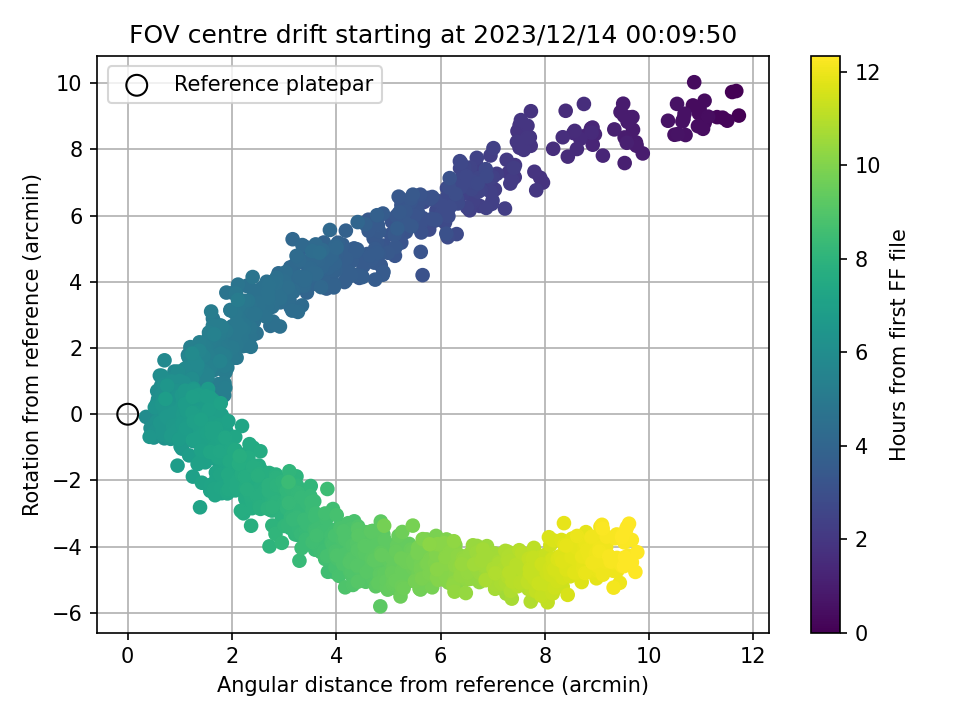 FOV centre drift starting at 2023/12/14 00:09:50

Reference platepar

Rotation from reference (arcmin)

10
8
6
4
2
0
−2
−4
−6

0
2
4
6
8
10
12

Angular distance from reference (arcmin)

Hours from first FF file

12
10
8
6
4
2
0